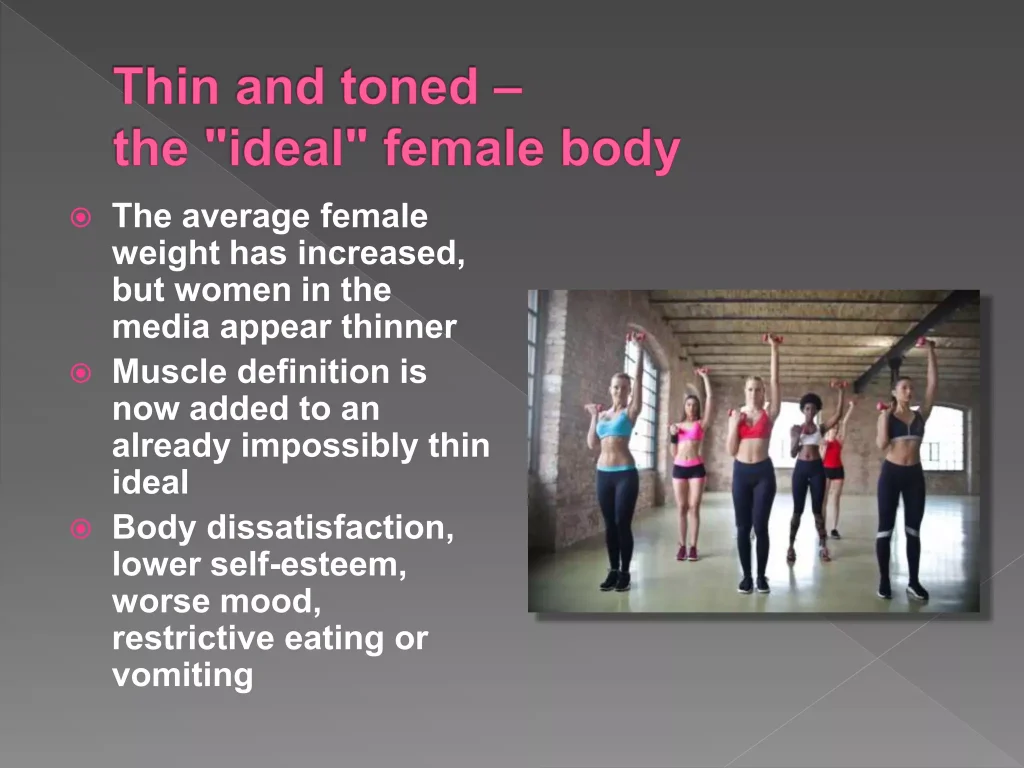 Thin and toned –
the "ideal" female body

The average female weight has increased, but women in the media appear thinner

Muscle definition is now added to an already impossibly thin ideal

Body dissatisfaction, lower self-esteem, worse mood, restrictive eating or vomiting